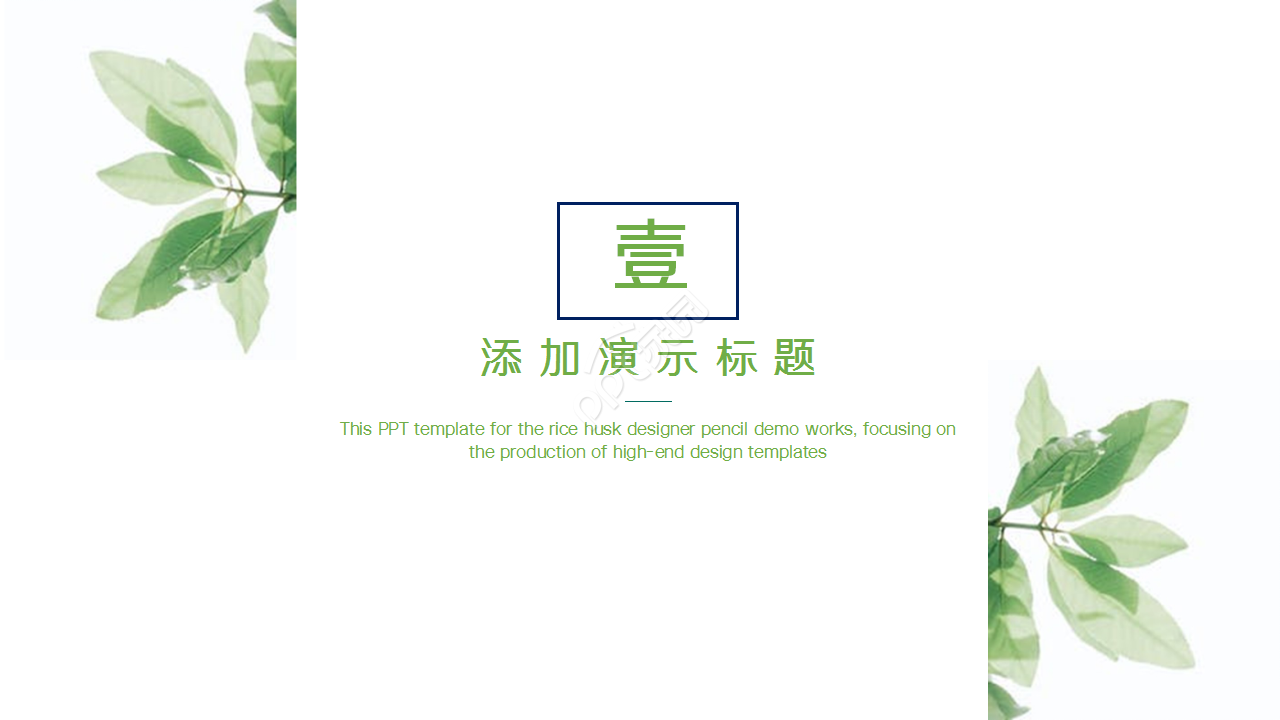 壹

添加演示标题

This PPT template for the rice husk designer pencil demo works, focusing on the production of high-end design templates